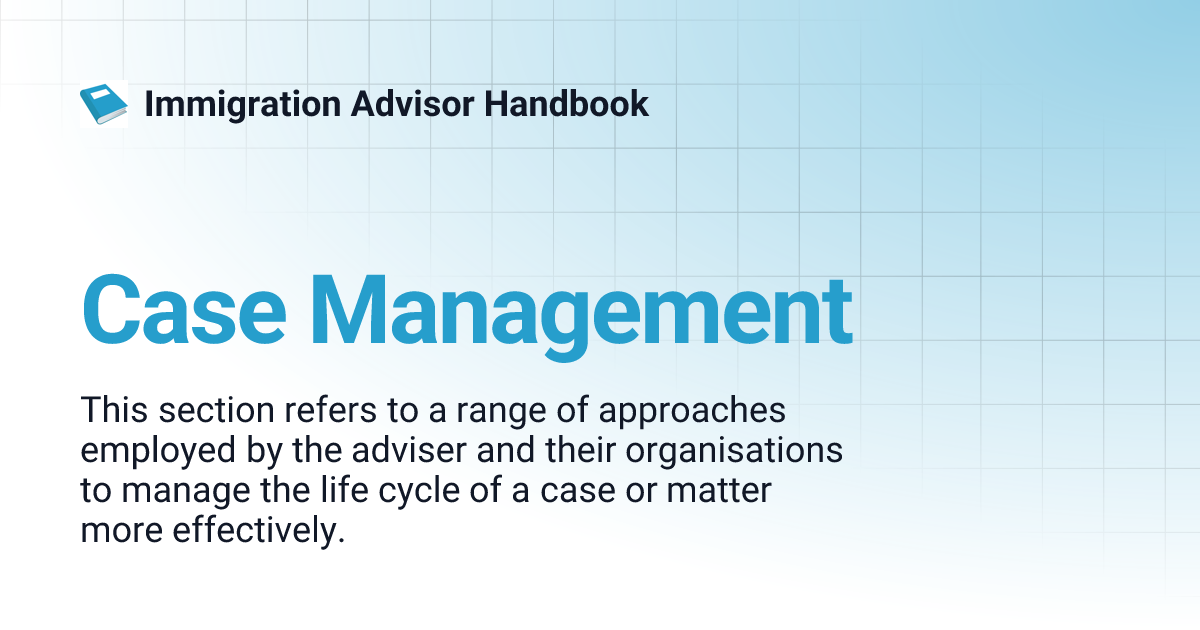 Immigration Advisor Handbook

Case Management

This section refers to a range of approaches employed by the adviser and their organisations to manage the life cycle of a case or matter more effectively.